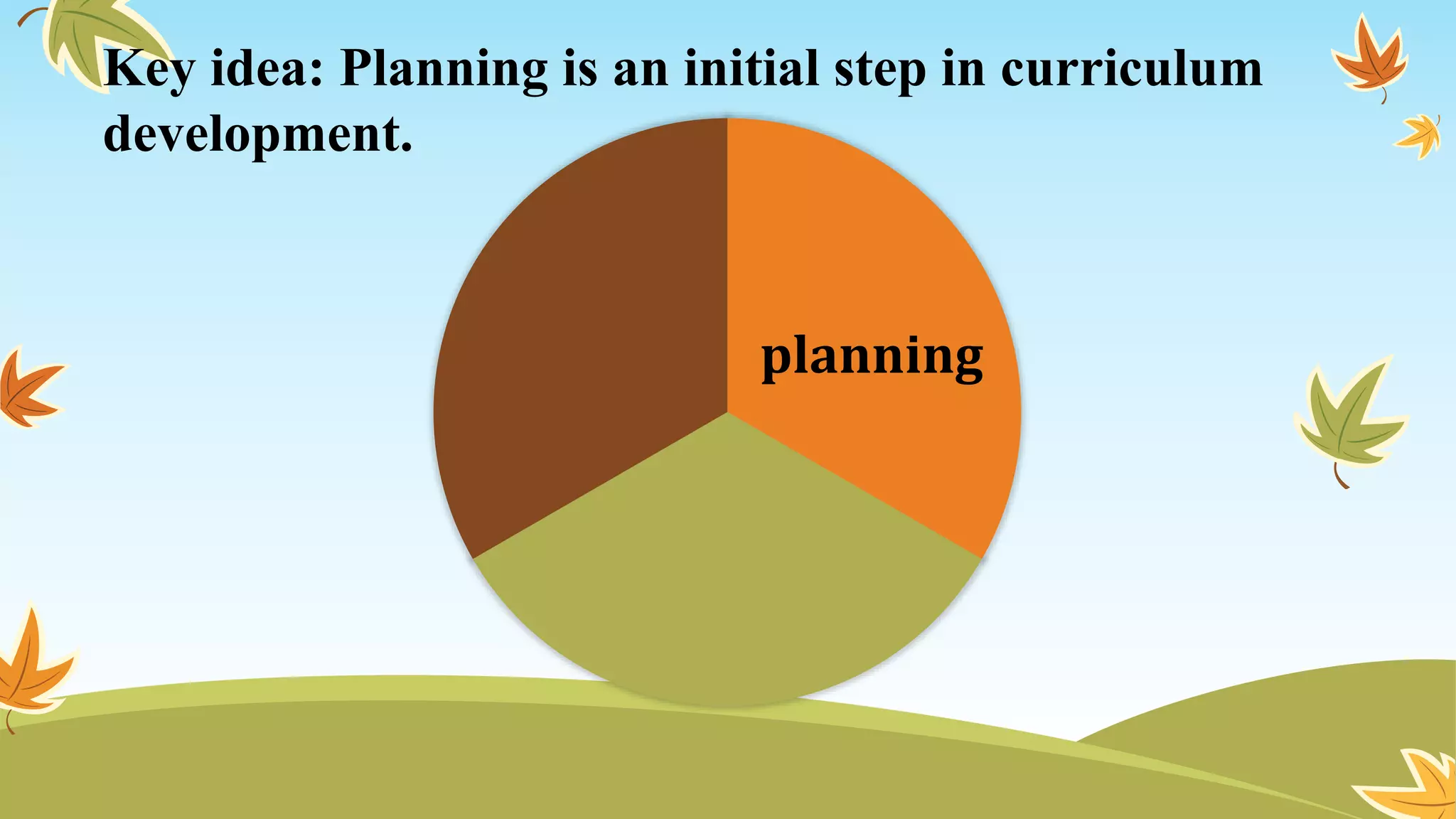 Key idea: Planning is an initial step in curriculum development.

planning